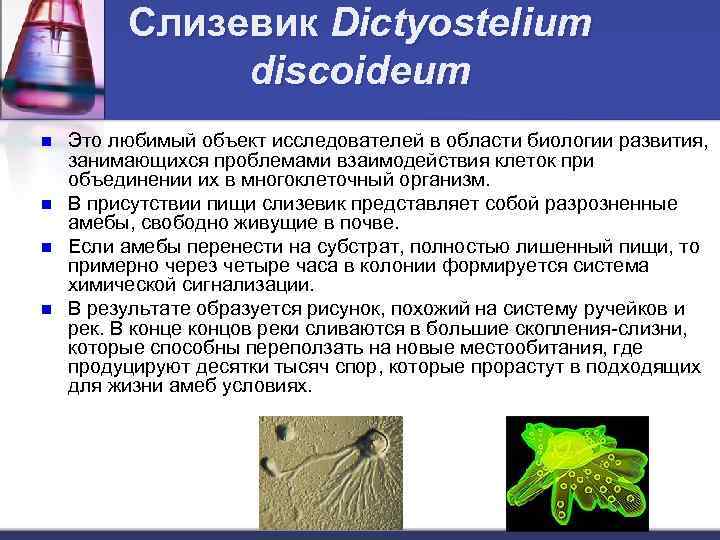 Слизевик Dictyostelium discoideum

Это любимый объект исследователей в области биологии развития, занимающихся проблемами взаимодействия клеток при объединении их в многоклеточный организм.

В присутствии пищи слизевик представляет собой разрозненные амебы, свободно живущие в почве.

Если амебы перенести на субстрат, полностью лишенный пищи, то примерно через четыре часа в колонии формируется система химической сигнализации.

В результате образуется рисунок, похожий на систему ручейков и рек. В конце концов реки сливаются в большие скопления-слизни, которые способны переползать на новые местообитания, где продуцируют десятки тысяч спор, которые прорастут в подходящих для жизни амеб условиях.